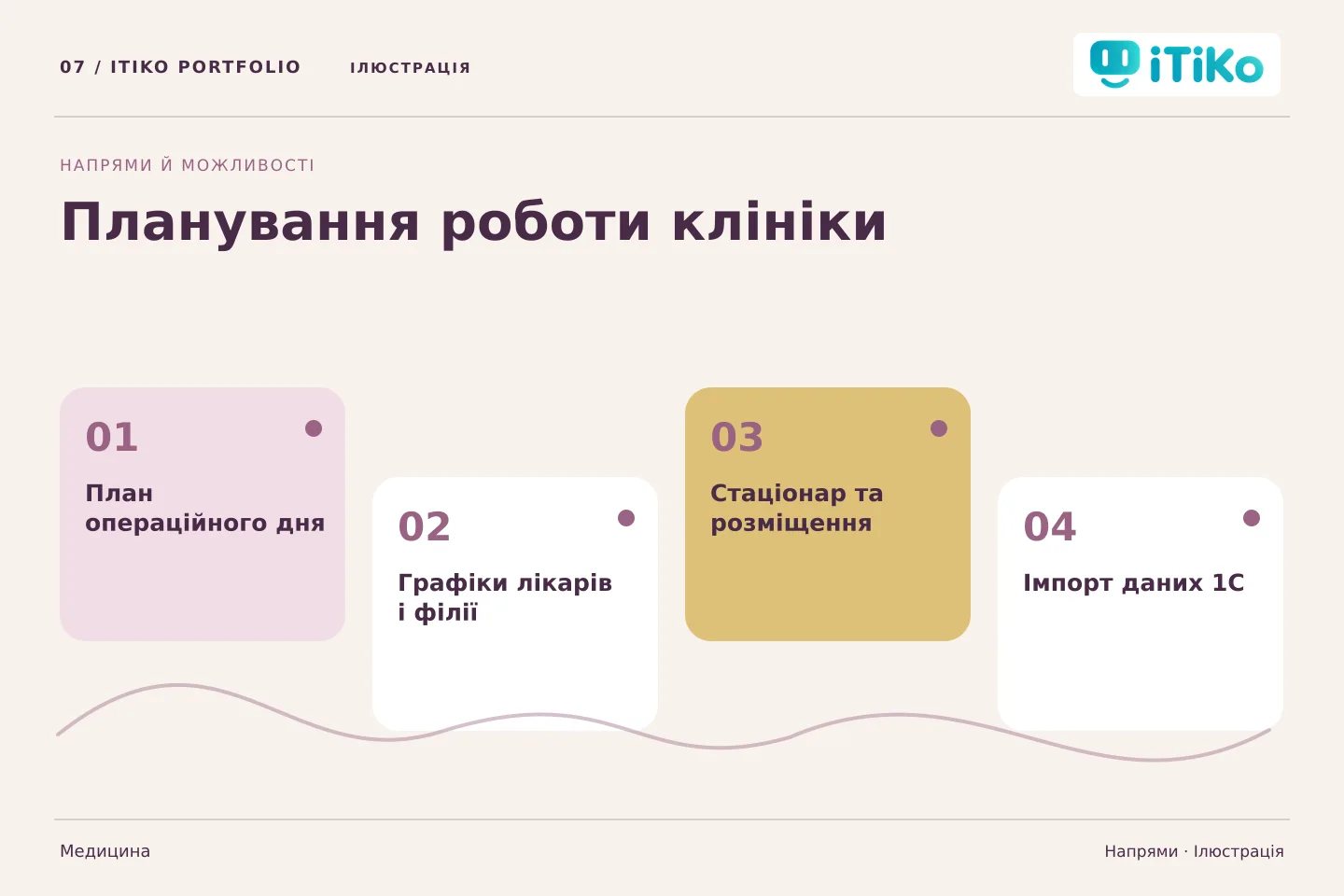 07 / ITIKO PORTFOLIO

ІЛЮСТРАЦІЯ

iTiKo

НАПРЯМИ Й МОЖЛИВОСТІ

Планування роботи клініки

01

План операційного дня

02

Графіки лікарів і філії

03

Стаціонар та розміщення

04

Імпорт даних 1С

Медицина

Напрями · Ілюстрація